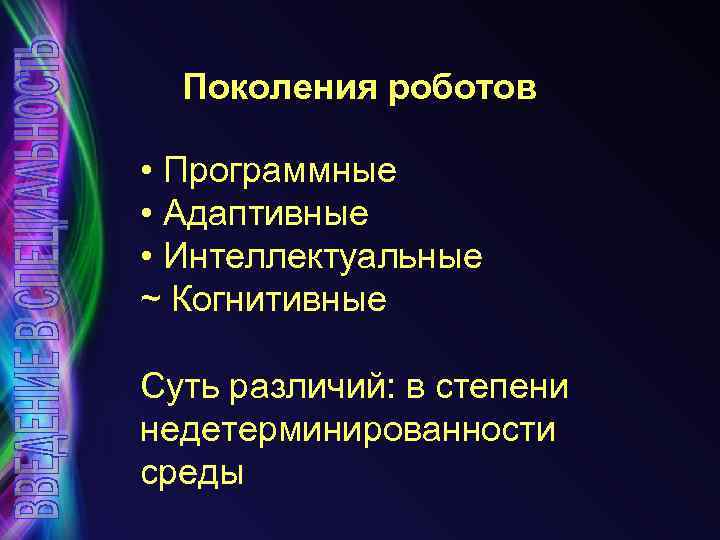 ВВЕДЕНИЕ В СПЕЦИАЛЬНОСТЬ

Поколения роботов

• Программные
• Адаптивные
• Интеллектуальные
~ Когнитивные

Суть различий: в степени недетерминированности среды